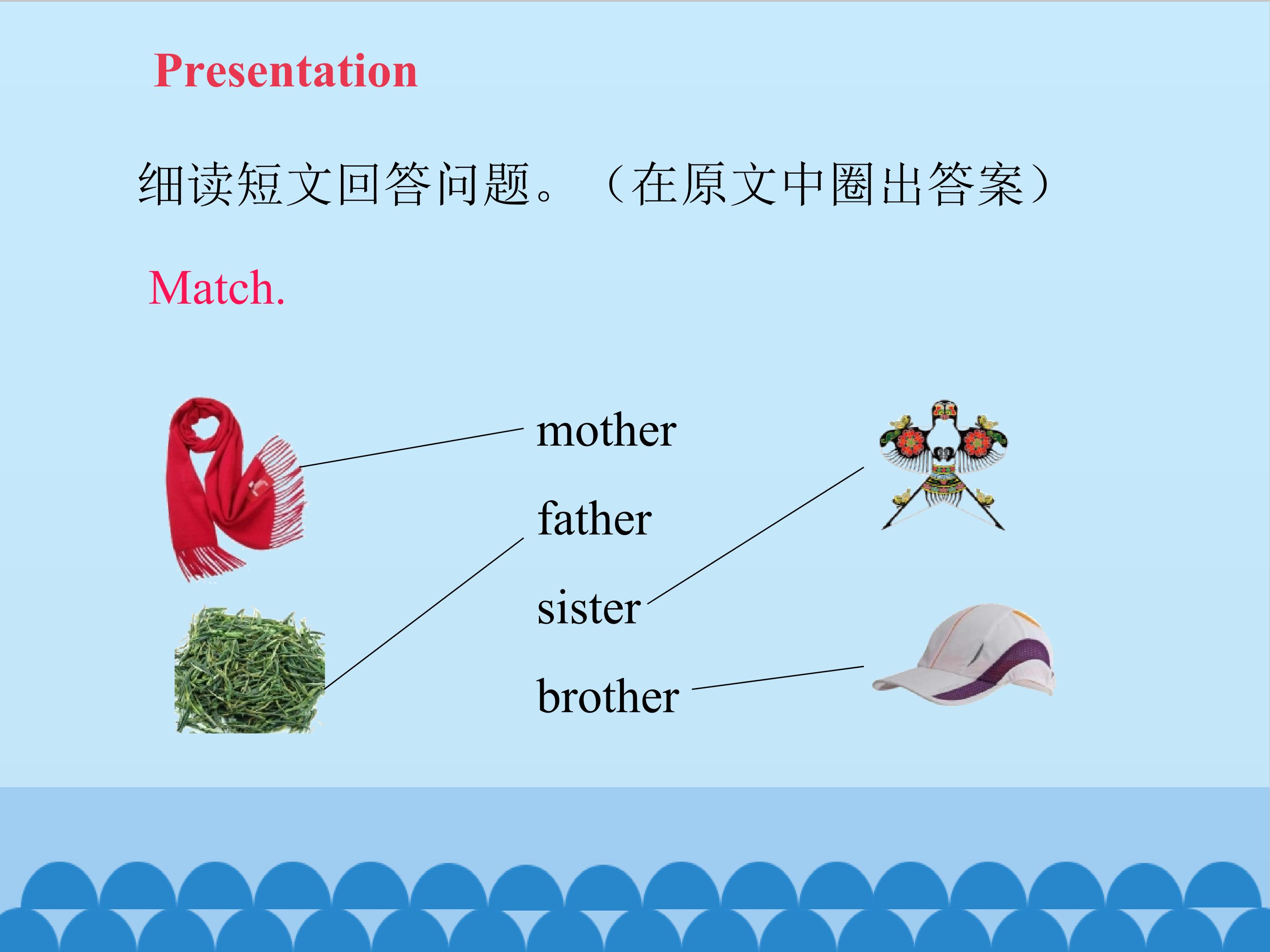 Presentation

细读短文回答问题。（在原文中圈出答案）

Match.

mother

father

sister

brother